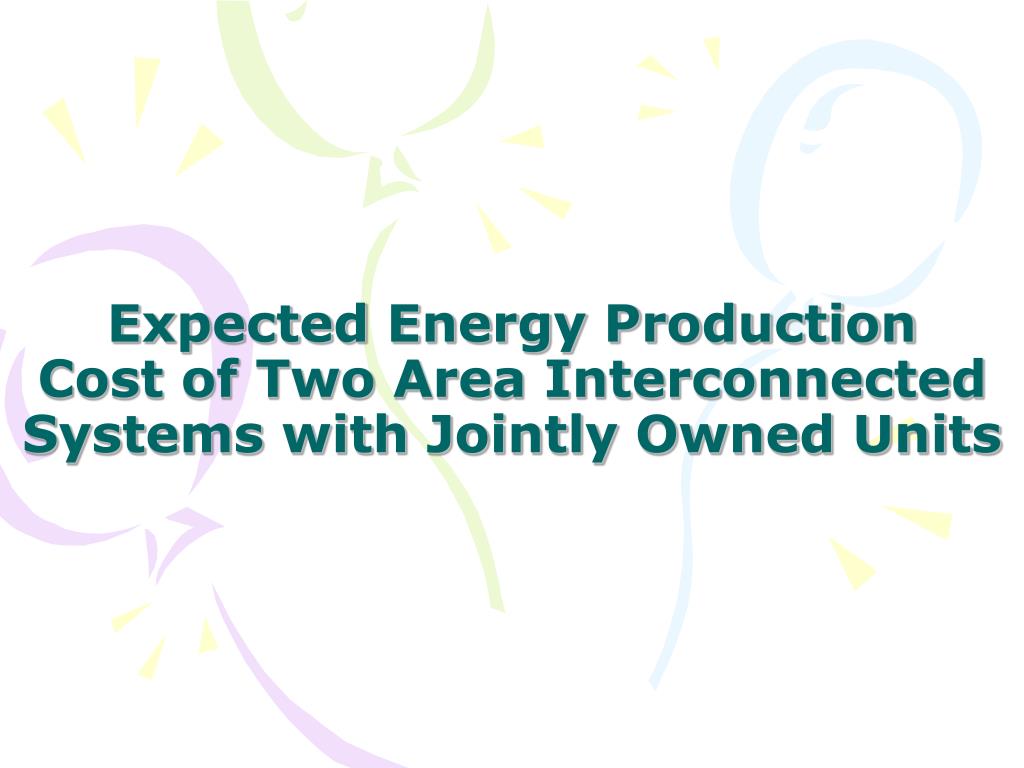 Expected Energy Production Cost of Two Area Interconnected Systems with Jointly Owned Units